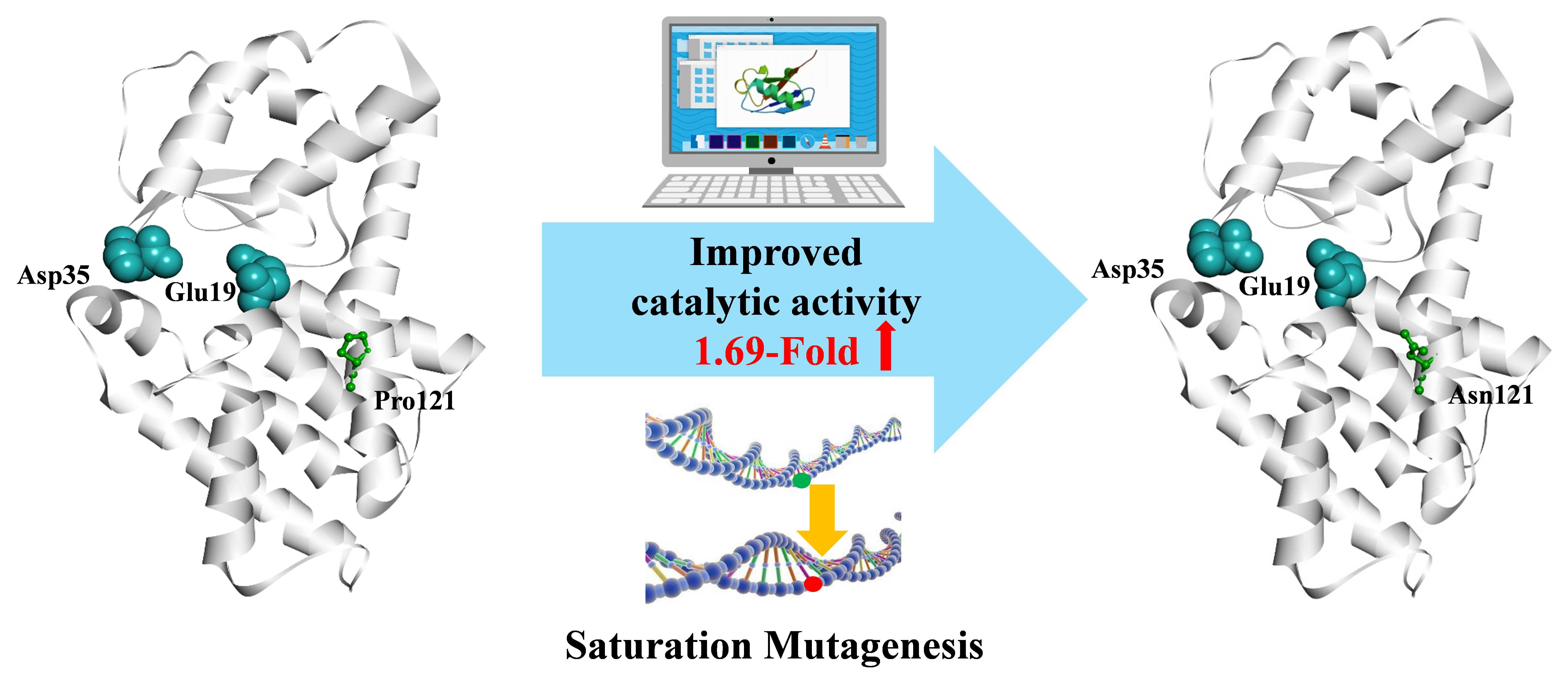 Asp35

Glu19

Pro121

Improved catalytic activity

1.69-Fold

Saturation Mutagenesis

Asp35

Glu19

Asn121